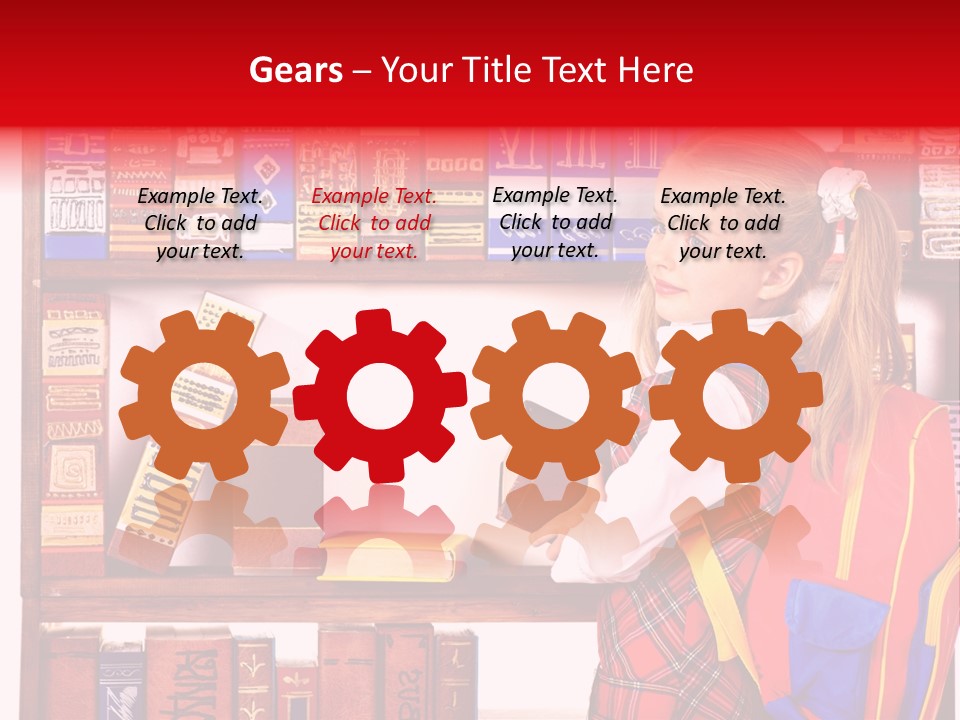 Gears – Your Title Text Here

Example Text. Click to add your text.

Example Text. Click to add your text.

Example Text. Click to add your text.

Example Text. Click to add your text.